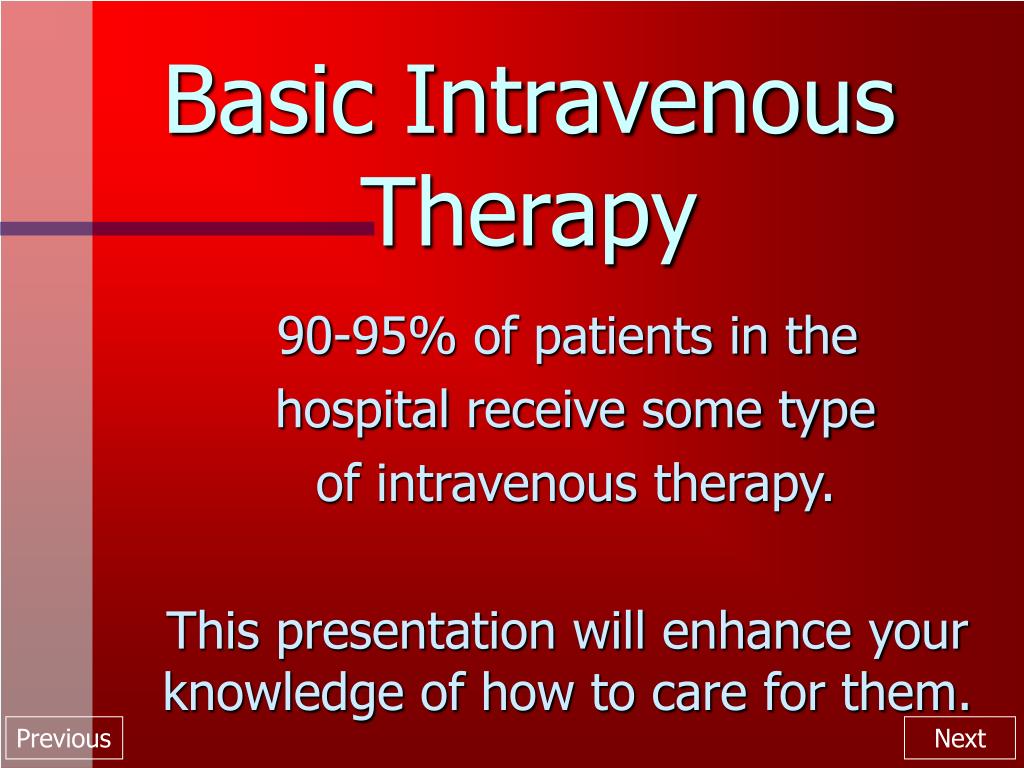 Basic Intravenous Therapy

90-95% of patients in the hospital receive some type of intravenous therapy.

This presentation will enhance your knowledge of how to care for them.

Previous

Next